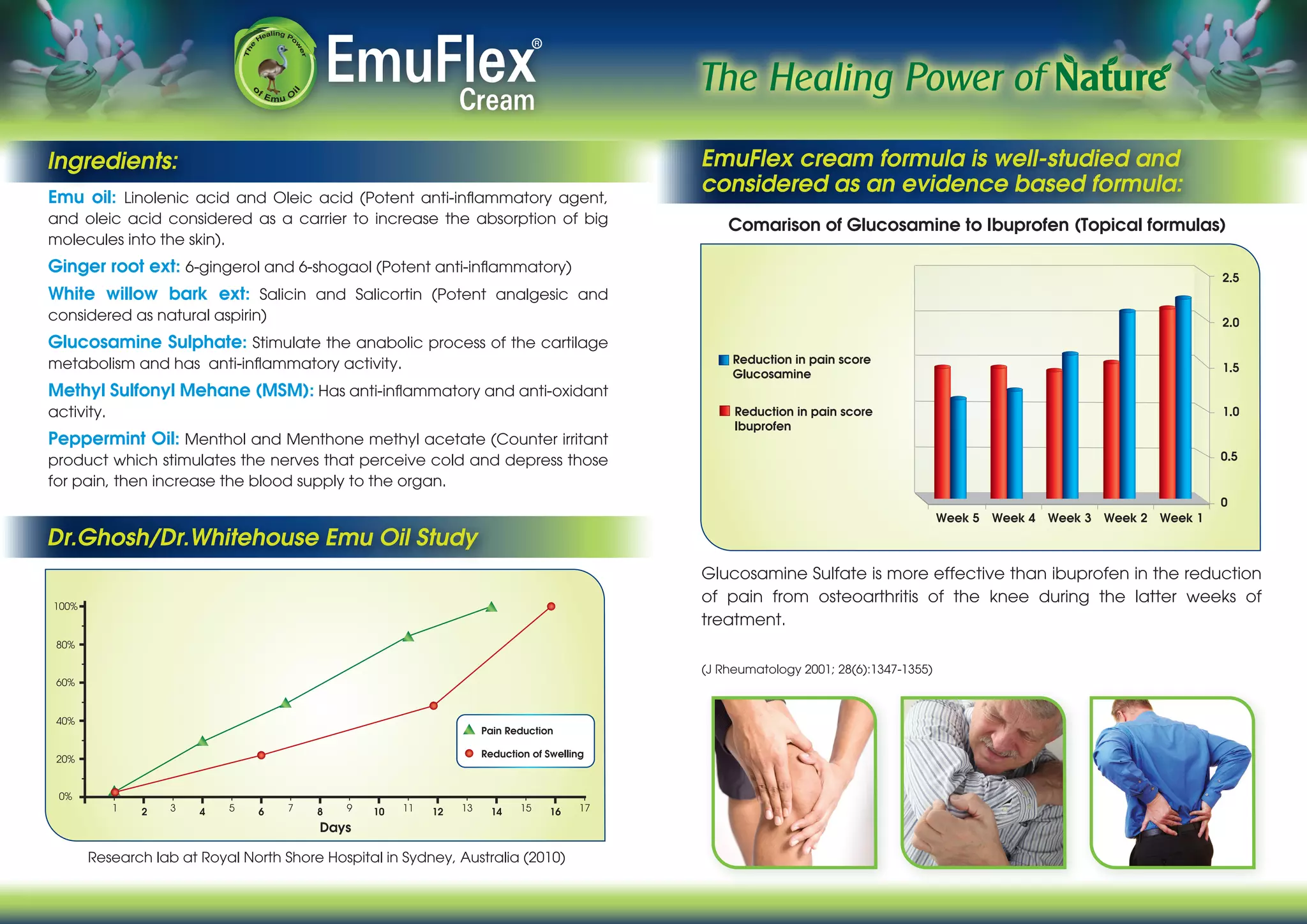 The Healing Power of Emu Oil

EmuFlex® Cream

The Healing Power of Nature

Ingredients:

Emu oil: Linolenic acid and Oleic acid (Potent anti-inflammatory agent, and oleic acid considered as a carrier to increase the absorption of big molecules into the skin).

Ginger root ext: 6-gingerol and 6-shogaol (Potent anti-inflammatory)

White willow bark ext: Salicin and Salicortin (Potent analgesic and considered as natural aspirin)

Glucosamine Sulphate: Stimulate the anabolic process of the cartilage metabolism and has anti-inflammatory activity.

Methyl Sulfonyl Mehane (MSM): Has anti-inflammatory and anti-oxidant activity.

Peppermint Oil: Menthol and Menthone methyl acetate (Counter irritant product which stimulates the nerves that perceive cold and depress those for pain, then increase the blood supply to the organ.

Dr.Ghosh/Dr.Whitehouse Emu Oil Study

100%
80%
60%
40%
20%
0%
1 2 3 4 5 6 7 8 9 10 11 12 13 14 15 16 17
Days

Pain Reduction
Reduction of Swelling

Research lab at Royal North Shore Hospital in Sydney, Australia (2010)

EmuFlex cream formula is well-studied and considered as an evidence based formula:

Comarison of Glucosamine to Ibuprofen (Topical formulas)

Reduction in pain score Glucosamine

Reduction in pain score Ibuprofen

2.5
2.0
1.5
1.0
0.5
0

Week 5 Week 4 Week 3 Week 2 Week 1

Glucosamine Sulfate is more effective than ibuprofen in the reduction of pain from osteoarthritis of the knee during the latter weeks of treatment.

(J Rheumatology 2001; 28(6):1347-1355)